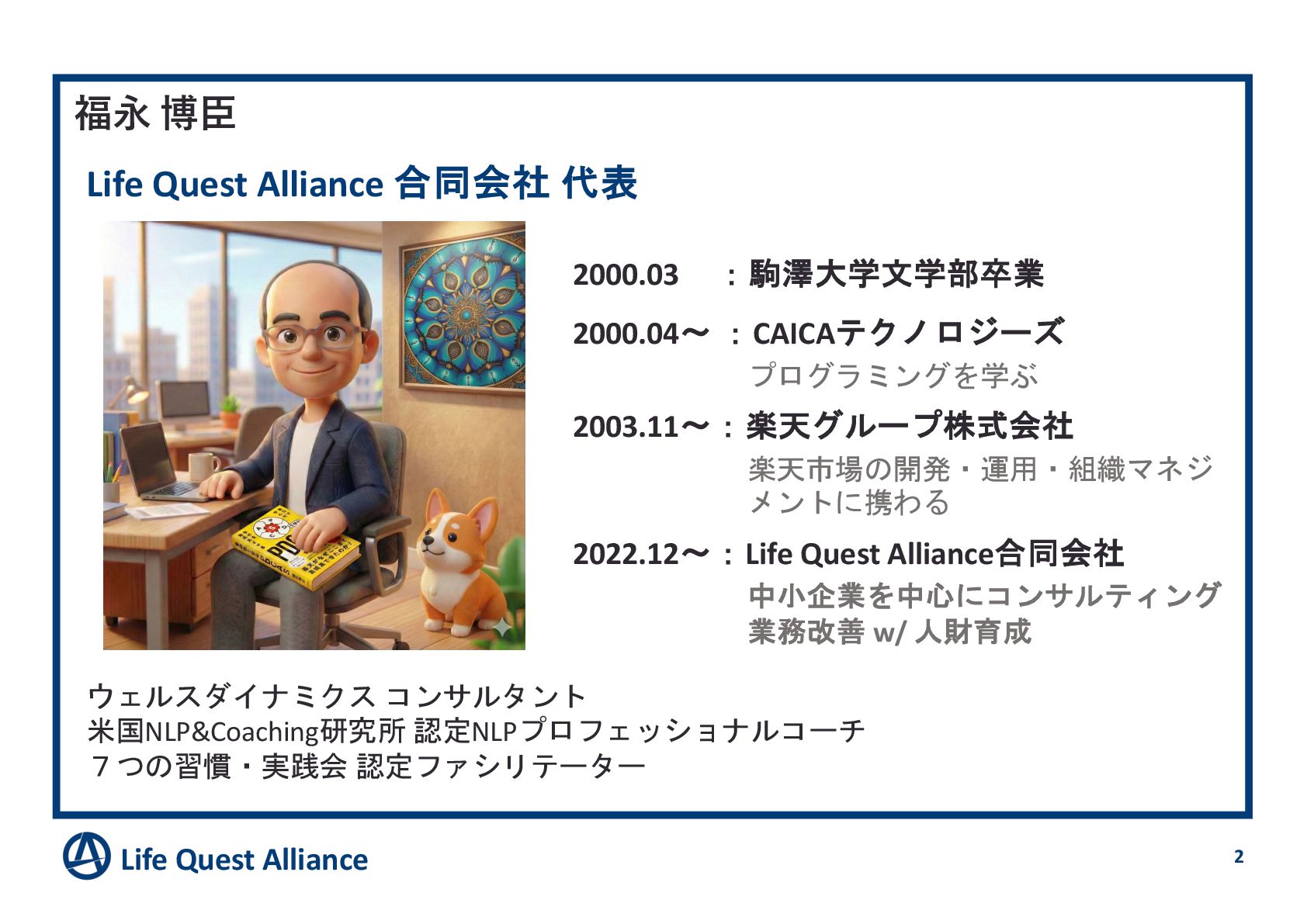 福永 博臣

Life Quest Alliance 合同会社 代表

2000.03 ：駒澤大学文学部卒業

2000.04～ ：CAICAテクノロジーズ
プログラミングを学ぶ

2003.11～：楽天グループ株式会社
楽天市場の開発・運用・組織マネジメントに携わる

2022.12～：Life Quest Alliance合同会社
中小企業を中心にコンサルティング
業務改善 w/ 人財育成

ウェルスダイナミクス コンサルタント
米国NLP&Coaching研究所 認定NLPプロフェッショナルコーチ
７つの習慣・実践会 認定ファシリテーター

Life Quest Alliance

2